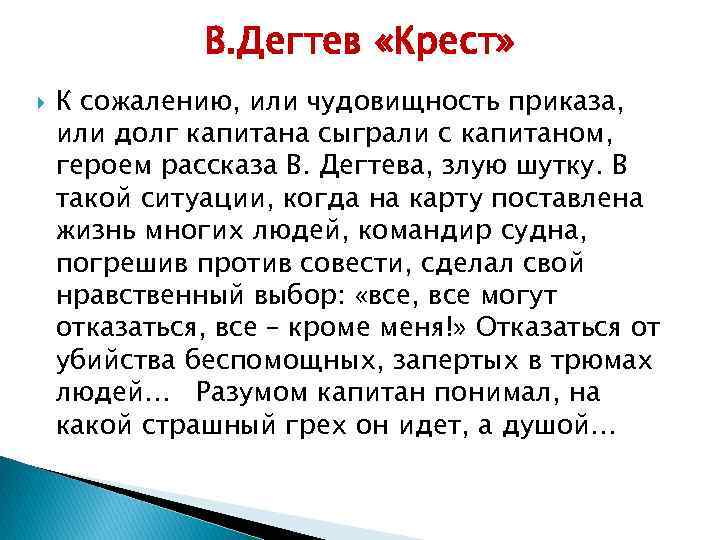 В.Дегтев «Крест»

К сожалению, или чудовищность приказа, или долг капитана сыграли с капитаном, героем рассказа В. Дегтева, злую шутку. В такой ситуации, когда на карту поставлена жизнь многих людей, командир судна, погрешив против совести, сделал свой нравственный выбор: «все, все могут отказаться, все – кроме меня!» Отказаться от убийства беспомощных, запертых в трюмах людей... Разумом капитан понимал, на какой страшный грех он идет, а душой...